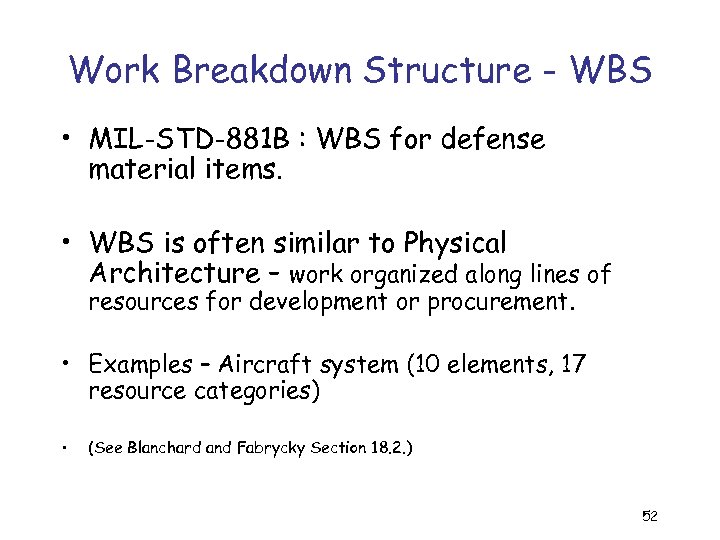 Work Breakdown Structure - WBS

• MIL-STD-881B : WBS for defense material items.

• WBS is often similar to Physical Architecture – work organized along lines of resources for development or procurement.

• Examples – Aircraft system (10 elements, 17 resource categories)

• (See Blanchard and Fabrycky Section 18.2.)

52